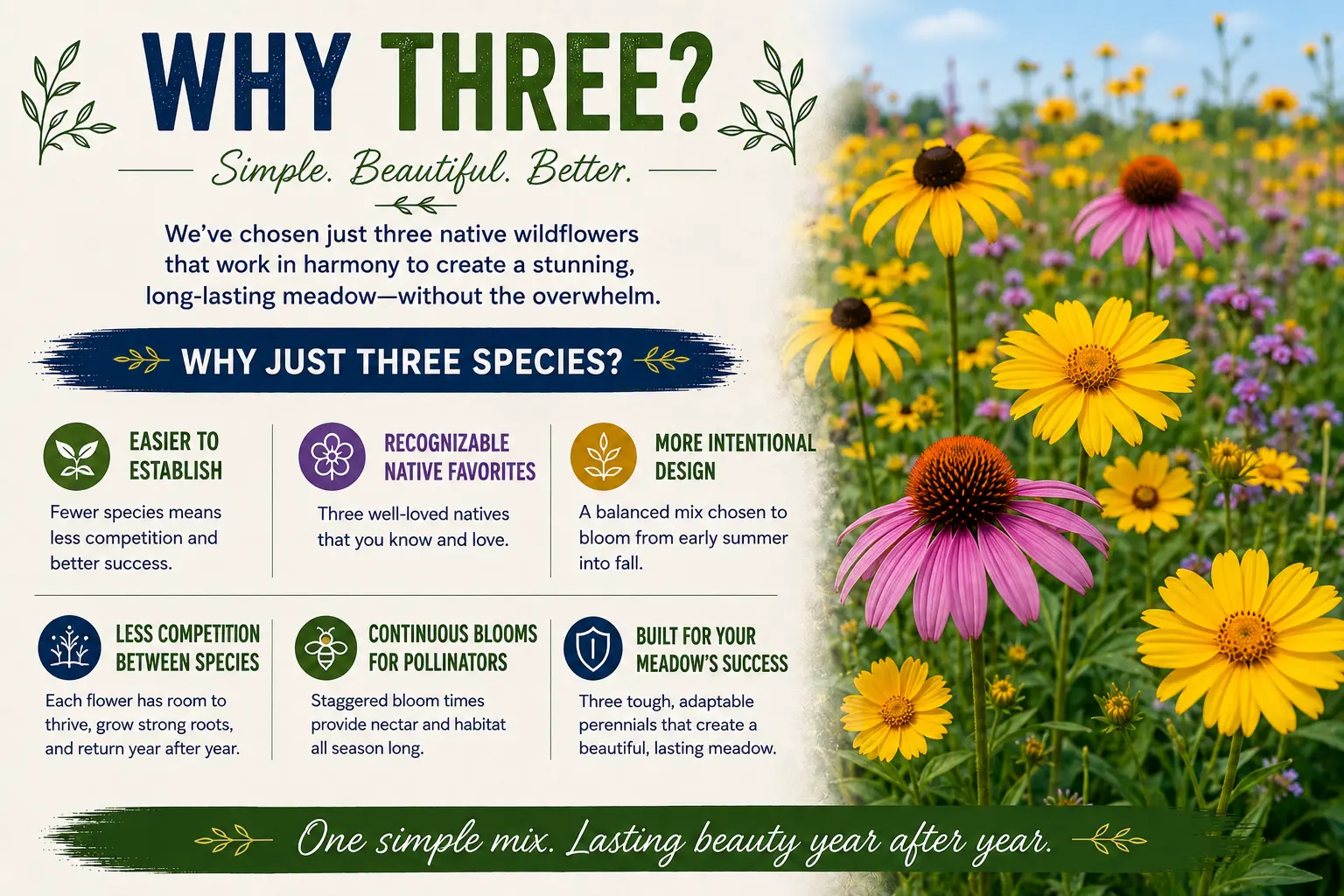 WHY THREE?

Simple. Beautiful. Better.

We've chosen just three native wildflowers that work in harmony to create a stunning, long-lasting meadow—without the overwhelm.

WHY JUST THREE SPECIES?

EASIER TO ESTABLISH

Fewer species means less competition and better success.

RECOGNIZABLE NATIVE FAVORITES

Three well-loved natives that you know and love.

MORE INTENTIONAL DESIGN

A balanced mix chosen to bloom from early summer into fall.

LESS COMPETITION BETWEEN SPECIES

Each flower has room to thrive, grow strong roots, and return year after year.

CONTINUOUS BLOOMS FOR POLLINATORS

Staggered bloom times provide nectar and habitat all season long.

BUILT FOR YOUR MEADOW'S SUCCESS

Three tough, adaptable perennials that create a beautiful, lasting meadow.

One simple mix. Lasting beauty year after year.